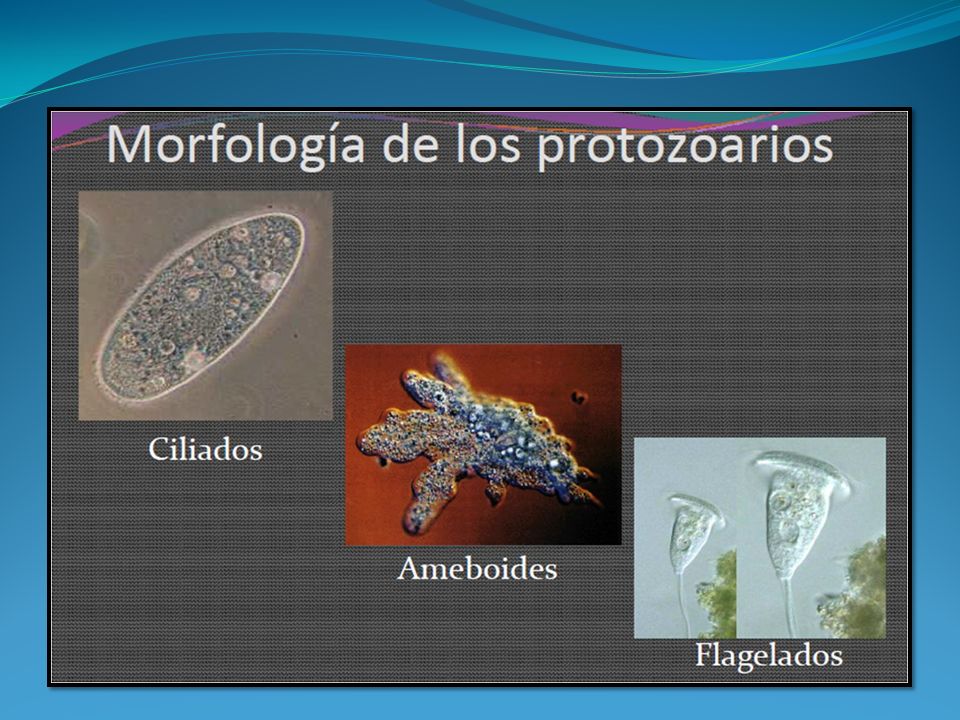 Morfología de los protozoarios

Ciliados

Ameboides

Flagelados